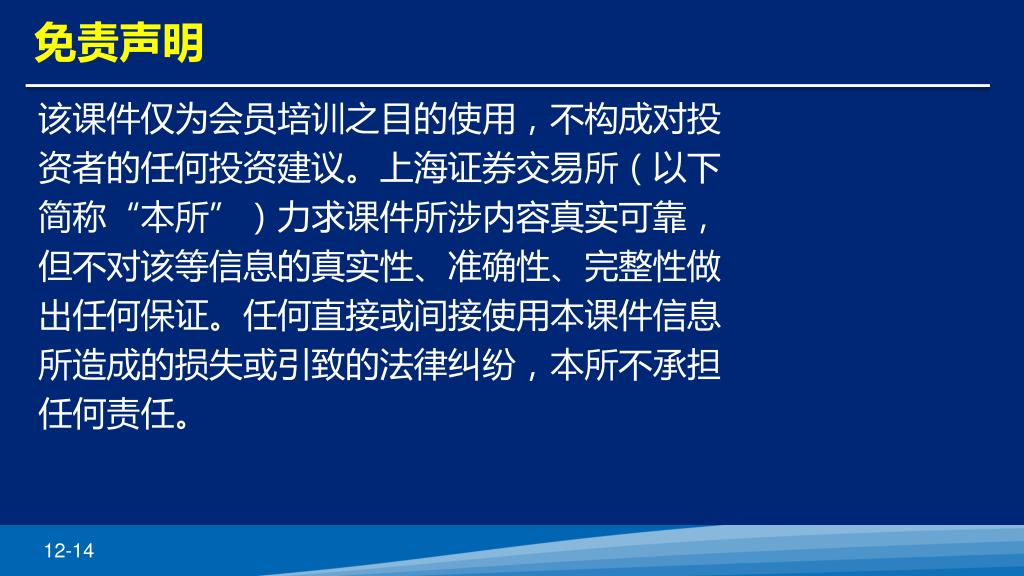 免责声明

该课件仅为会员培训之目的使用，不构成对投资者的任何投资建议。上海证券交易所（以下简称“本所”）力求课件所涉内容真实可靠，但不对该等信息的真实性、准确性、完整性做出任何保证。任何直接或间接使用本课件信息所造成的损失或引致的法律纠纷，本所不承担任何责任。

12-14